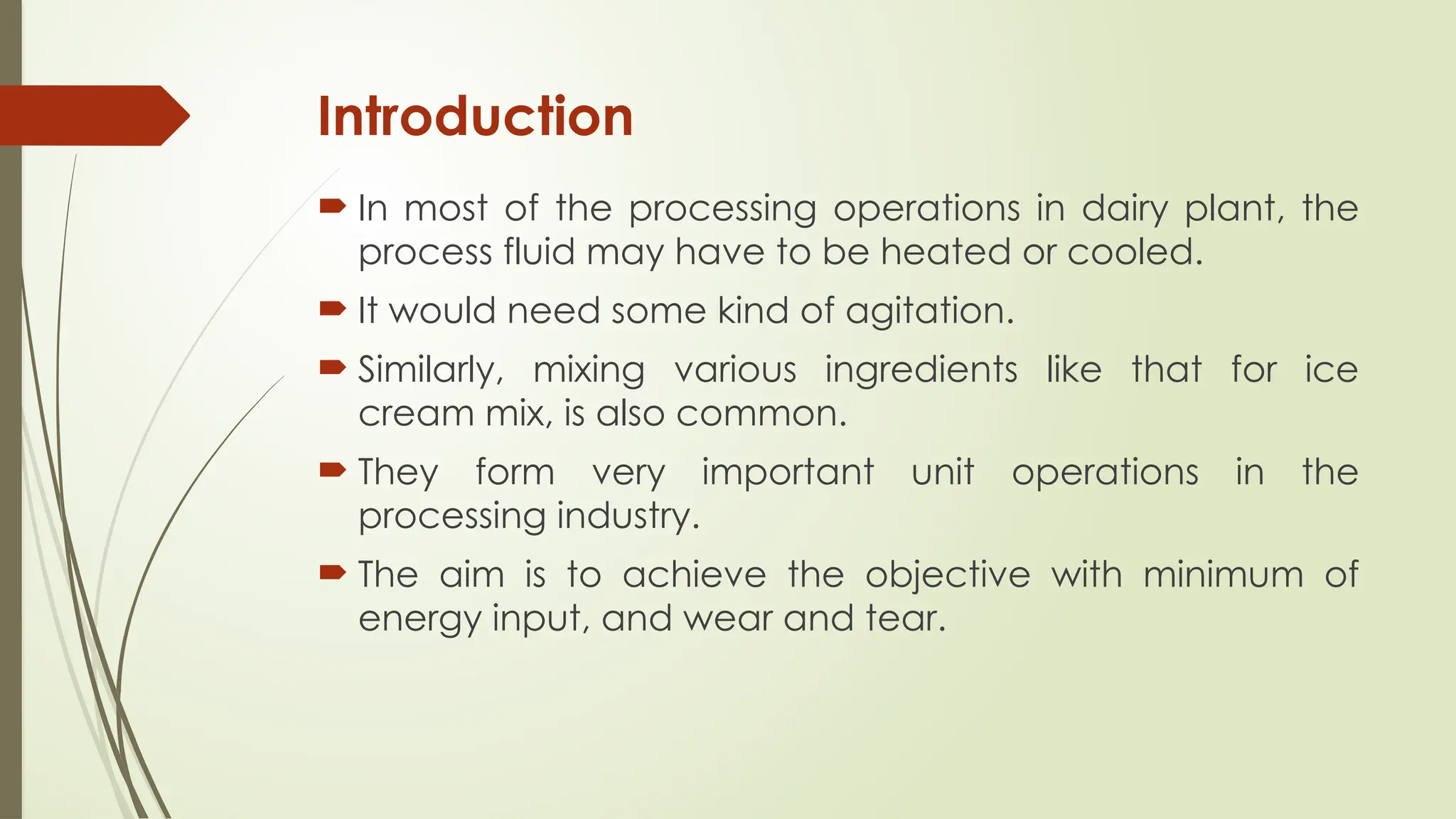 Introduction

In most of the processing operations in dairy plant, the process fluid may have to be heated or cooled.

It would need some kind of agitation.

Similarly, mixing various ingredients like that for ice cream mix, is also common.

They form very important unit operations in the processing industry.

The aim is to achieve the objective with minimum of energy input, and wear and tear.